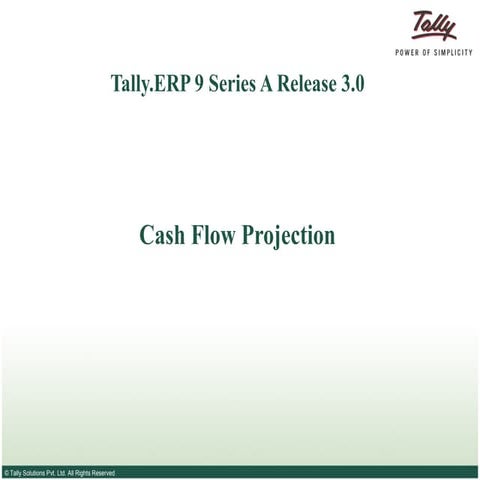 Tally
POWER OF SIMPLICITY

Tally.ERP 9 Series A Release 3.0

Cash Flow Projection

© Tally Solutions Pvt. Ltd. All Rights Reserved